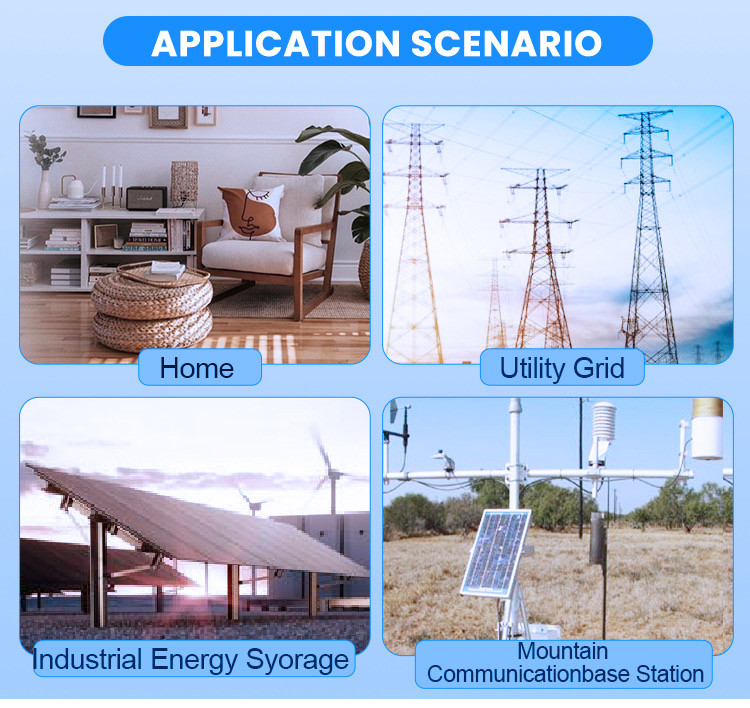 APPLICATION SCENARIO

Home

Utility Grid

Industrial Energy Syorage

Mountain Communicationbase Station